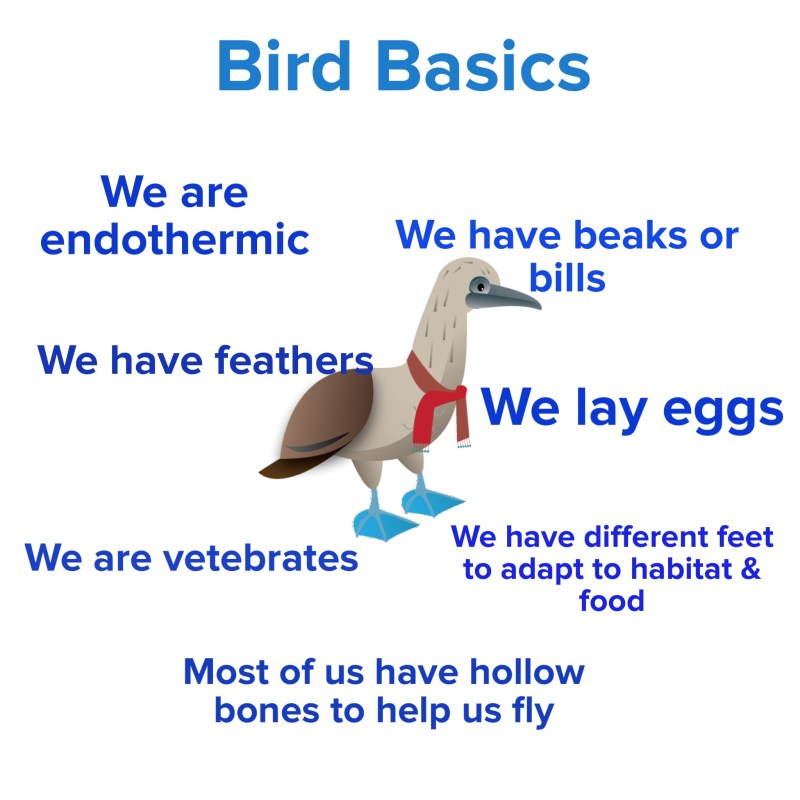 Bird Basics

We are endothermic

We have beaks or bills

We have feathers

We lay eggs

We are vetebrates

We have different feet to adapt to habitat & food

Most of us have hollow bones to help us fly